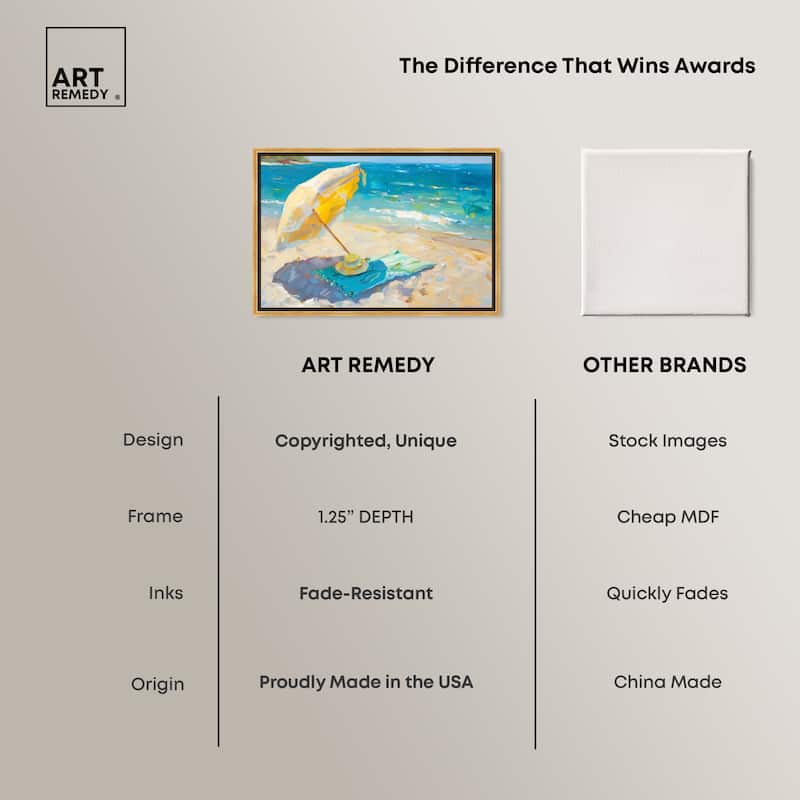 ART REMEDY ®

The Difference That Wins Awards

| | ART REMEDY | OTHER BRANDS |
|---|---|---|
| Design | Copyrighted, Unique | Stock Images |
| Frame | 1.25" DEPTH | Cheap MDF |
| Inks | Fade-Resistant | Quickly Fades |
| Origin | Proudly Made in the USA | China Made |